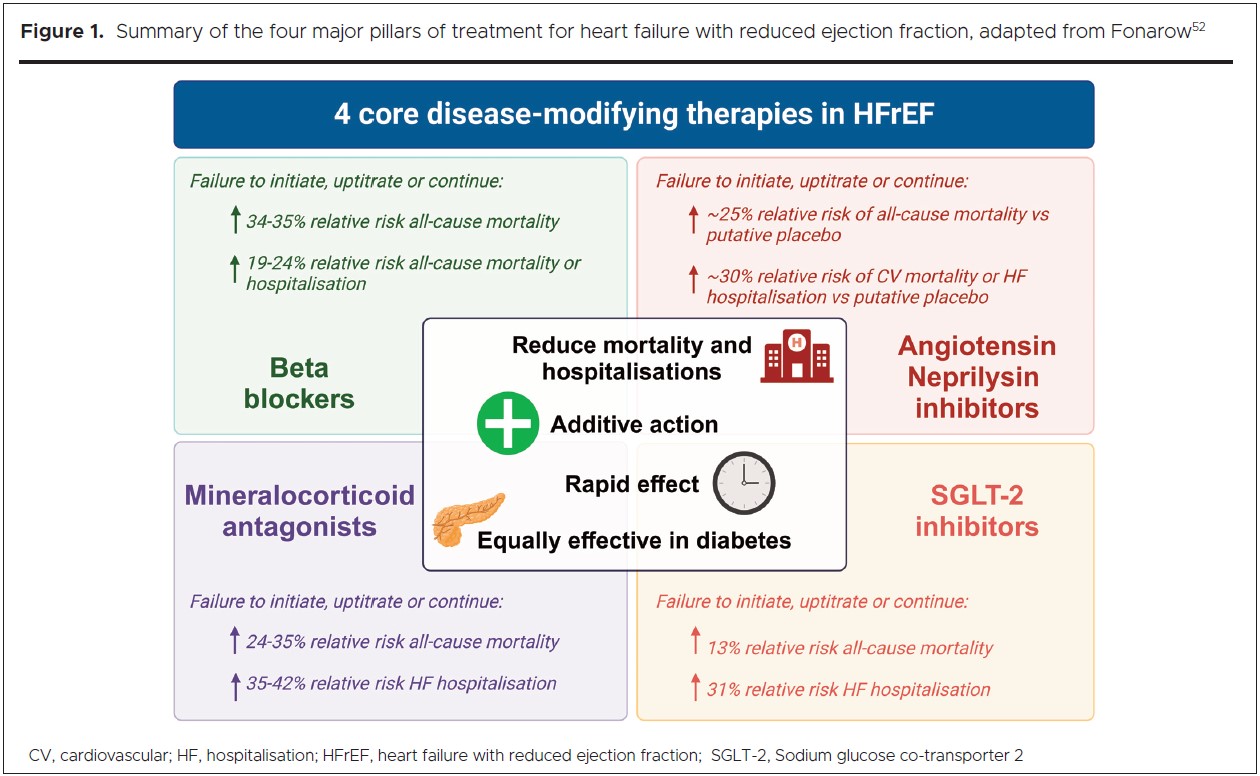 **Figure 1.** Summary of the four major pillars of treatment for heart failure with reduced ejection fraction, adapted from Fonarow$^{52}$

4 core disease-modifying therapies in HFrEF

Failure to initiate, uptitrate or continue:

↑ 34-35% relative risk all-cause mortality

↑ 19-24% relative risk all-cause mortality or hospitalisation

Beta blockers

Failure to initiate, uptitrate or continue:

↑ ~25% relative risk of all-cause mortality vs putative placebo

↑ ~30% relative risk of CV mortality or HF hospitalisation vs putative placebo

Angiotensin Neprilysin inhibitors

Reduce mortality and hospitalisations

H

Additive action

Rapid effect

Equally effective in diabetes

Mineralocorticoid antagonists

Failure to initiate, uptitrate or continue:

↑ 24-35% relative risk all-cause mortality

↑ 35-42% relative risk HF hospitalisation

SGLT-2 inhibitors

Failure to initiate, uptitrate or continue:

↑ 13% relative risk all-cause mortality

↑ 31% relative risk HF hospitalisation

CV, cardiovascular; HF, hospitalisation; HFrEF, heart failure with reduced ejection fraction; SGLT-2, Sodium glucose co-transporter 2